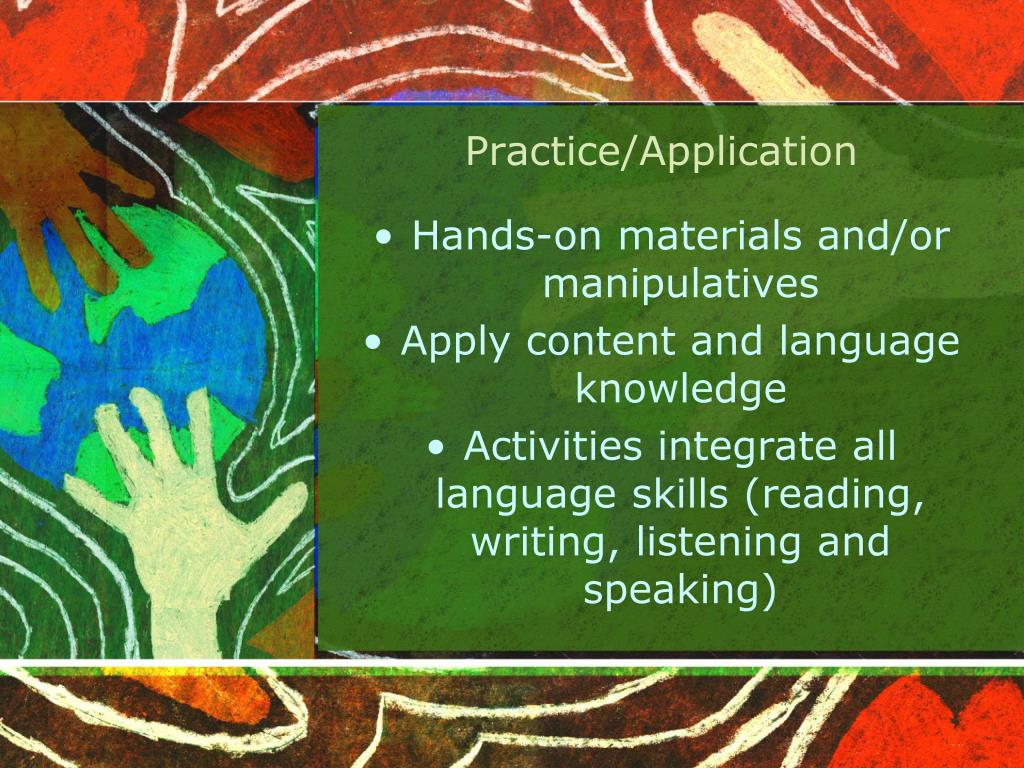 Practice/Application

• Hands-on materials and/or manipulatives
• Apply content and language knowledge
• Activities integrate all language skills (reading, writing, listening and speaking)